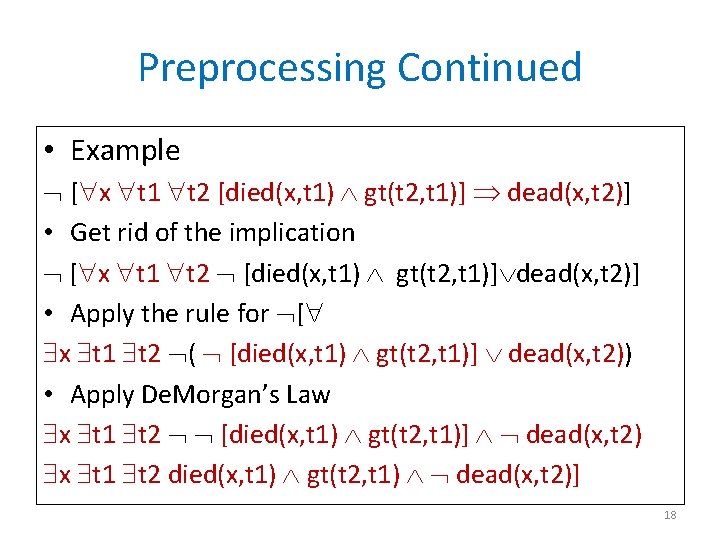 Preprocessing Continued

• Example

$\neg$ [$\forall$x $\forall$t1 $\forall$t2 [died(x,t1) $\wedge$ gt(t2,t1)] $\Rightarrow$ dead(x,t2)]

• Get rid of the implication

$\neg$ [$\forall$x $\forall$t1 $\forall$t2 $\neg$ [died(x,t1) $\wedge$ gt(t2,t1)]$\vee$dead(x,t2)]

• Apply the rule for $\neg$[$\forall$

$\exists$x $\exists$t1 $\exists$t2 $\neg$( $\neg$ [died(x,t1) $\wedge$ gt(t2,t1)] $\vee$ dead(x,t2))

• Apply DeMorgan's Law

$\exists$x $\exists$t1 $\exists$t2 $\neg$ $\neg$ [died(x,t1) $\wedge$ gt(t2,t1)] $\wedge$ $\neg$ dead(x,t2)

$\exists$x $\exists$t1 $\exists$t2 died(x,t1) $\wedge$ gt(t2,t1) $\wedge$ $\neg$ dead(x,t2)]

18